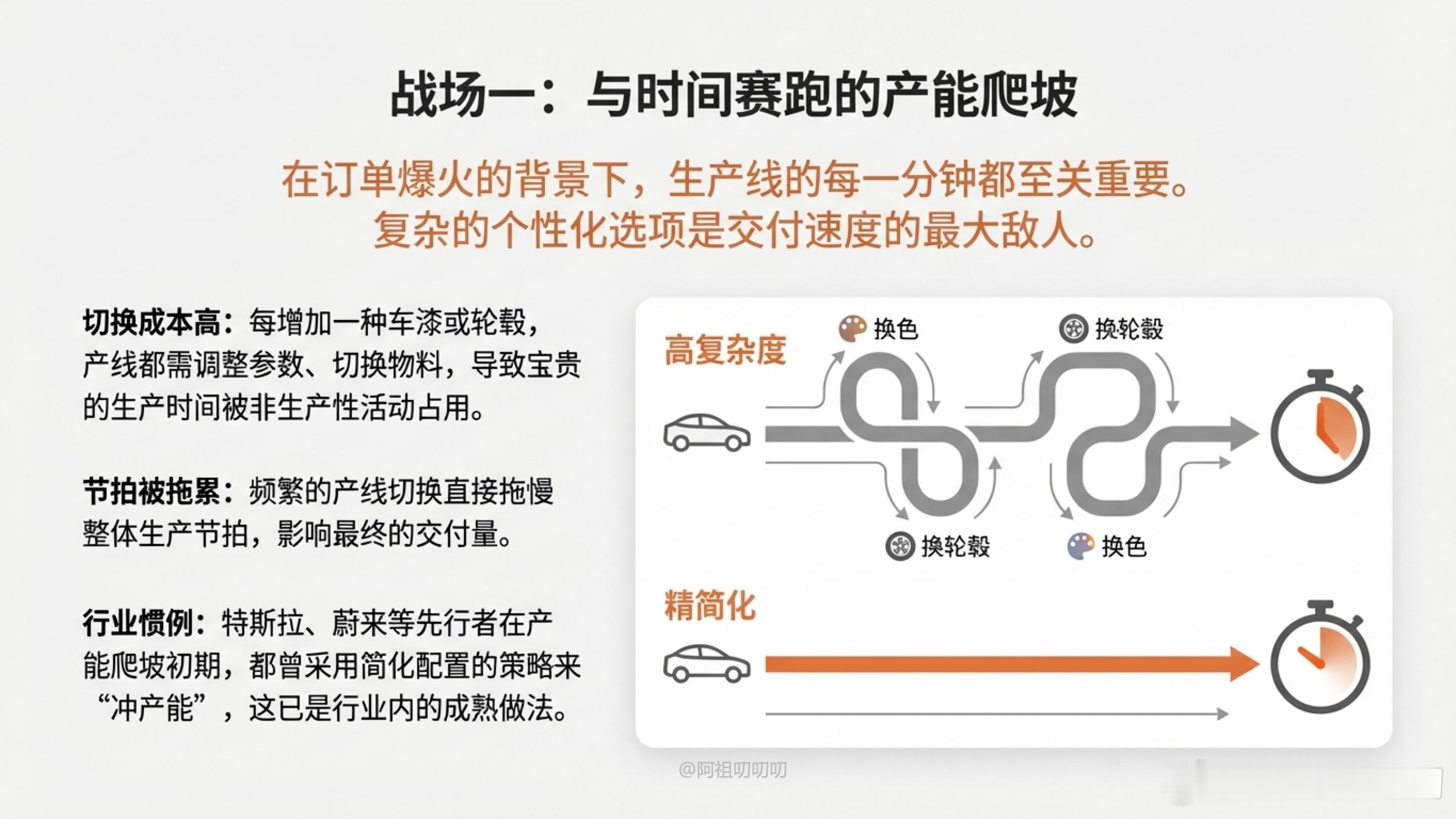 战场一：与时间赛跑的产能爬坡

在订单爆火的背景下，生产线的每一分钟都至关重要。复杂的个性化选项是交付速度的最大敌人。

切换成本高：每增加一种车漆或轮毂，产线都需调整参数、切换物料，导致宝贵的生产时间被非生产性活动占用。

节拍被拖累：频繁的产线切换直接拖慢整体生产节拍，影响最终的交付量。

行业惯例：特斯拉、蔚来等先行者在产能爬坡初期，都曾采用简化配置的策略来“冲产能”，这已是行业内的成熟做法。

高复杂度

换色

换轮毂

换轮毂

换色

精简化

@阿祖叨叨叨